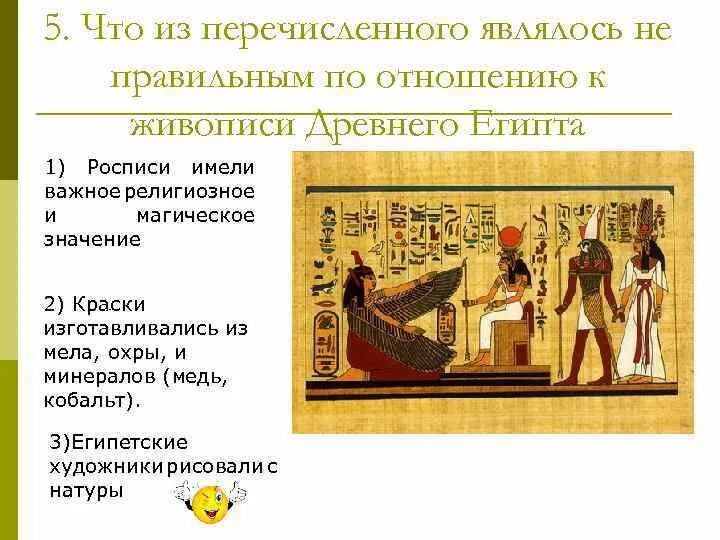 5. Что из перечисленного являлось не правильным по отношению к живописи Древнего Египта

1) Росписи имели важное религиозное и магическое значение

2) Краски изготавливались из мела, охры, и минералов (медь, кобальт).

3)Египетские художники рисовали с натуры